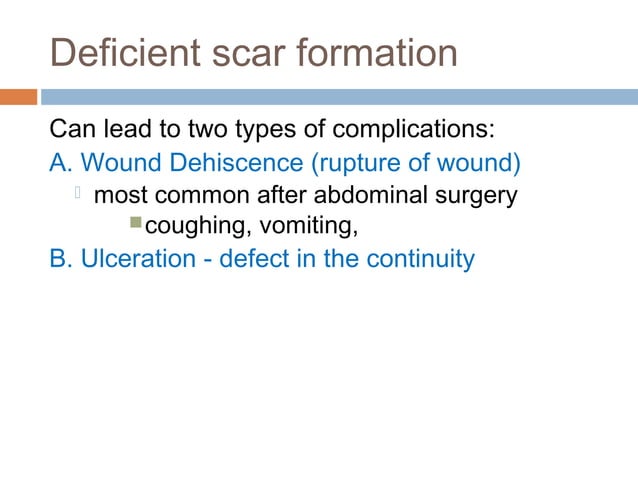 Deficient scar formation

Can lead to two types of complications:

A. Wound Dehiscence (rupture of wound)

most common after abdominal surgery

coughing, vomiting,

B. Ulceration - defect in the continuity